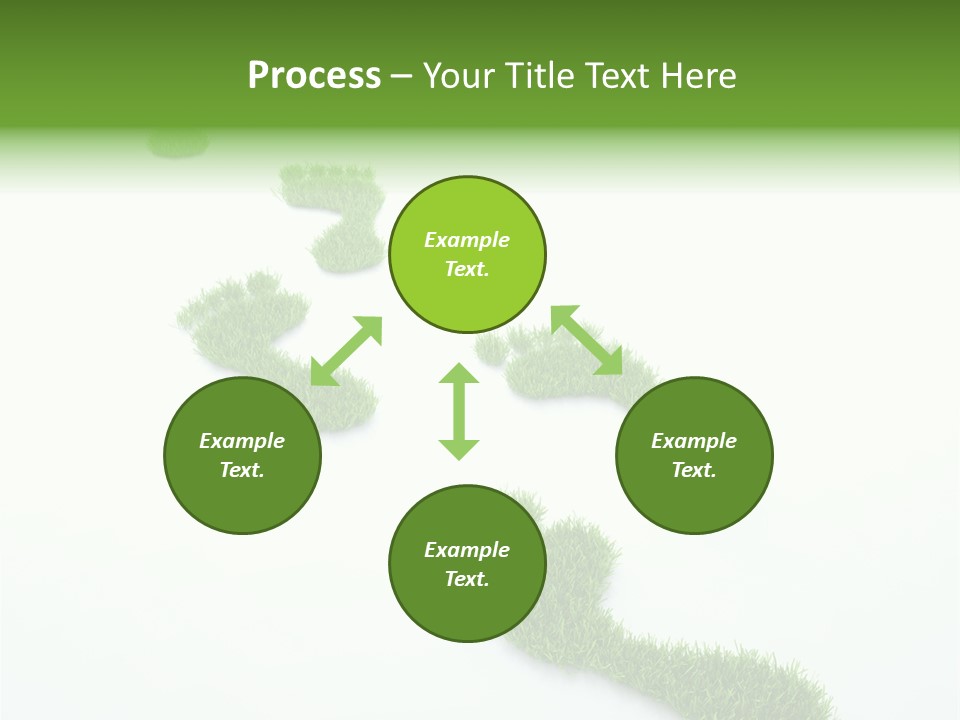 Process – Your Title Text Here

Example Text.

Example Text.

Example Text.

Example Text.